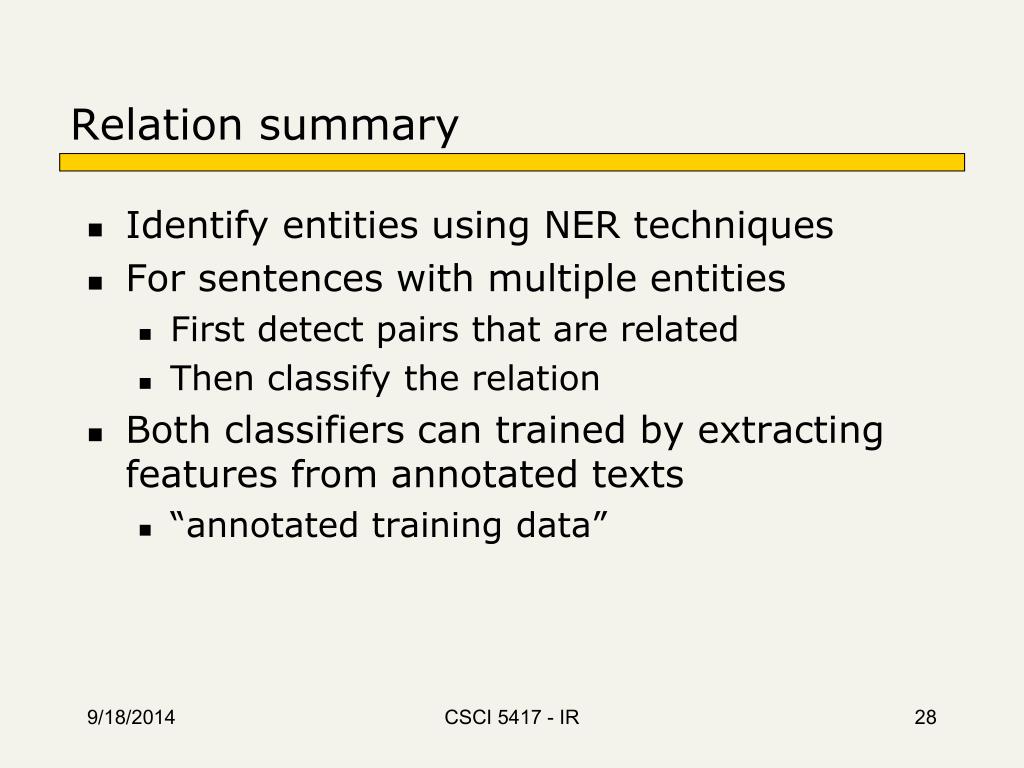 Relation summary

- Identify entities using NER techniques
- For sentences with multiple entities
  - First detect pairs that are related
  - Then classify the relation
- Both classifiers can trained by extracting features from annotated texts
  - “annotated training data”

9/18/2014

CSCI 5417 - IR

28